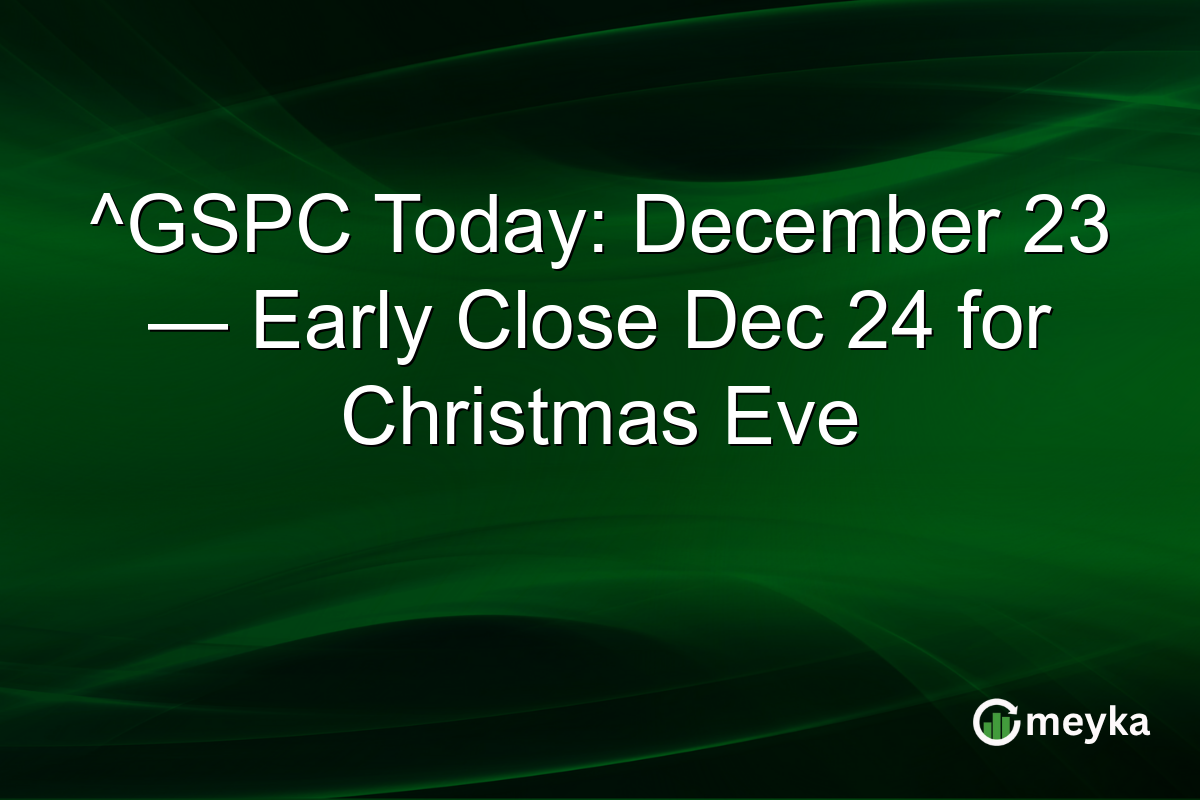 ^GSPC Today: December 23 — Early Close Dec 24 for Christmas Eve

meyka